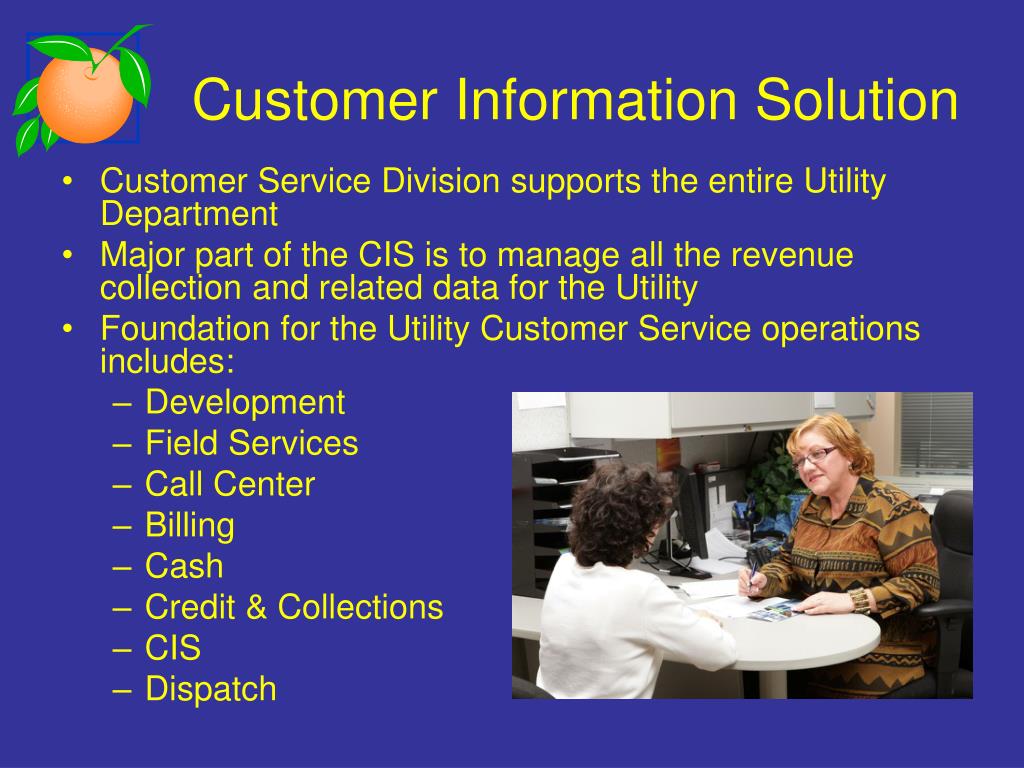 Customer Information Solution

• Customer Service Division supports the entire Utility Department
• Major part of the CIS is to manage all the revenue collection and related data for the Utility
• Foundation for the Utility Customer Service operations includes:
– Development
– Field Services
– Call Center
– Billing
– Cash
– Credit & Collections
– CIS
– Dispatch